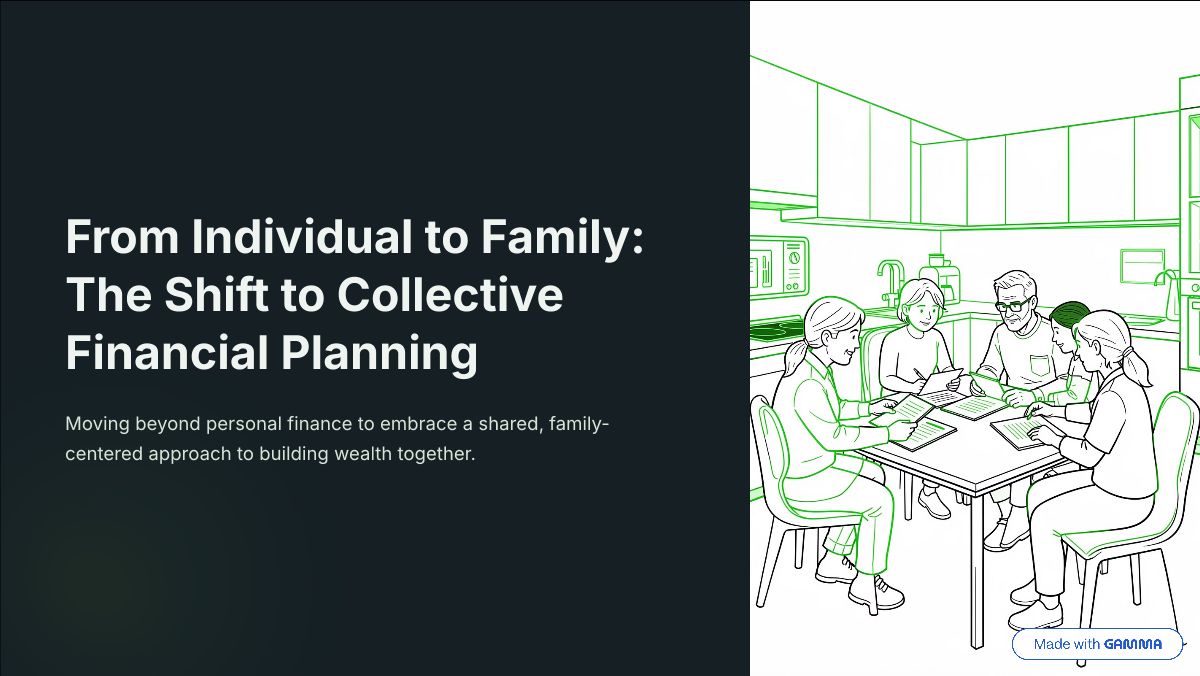 From Individual to Family: The Shift to Collective Financial Planning

Moving beyond personal finance to embrace a shared, family-centered approach to building wealth together.

Made with GAMMA